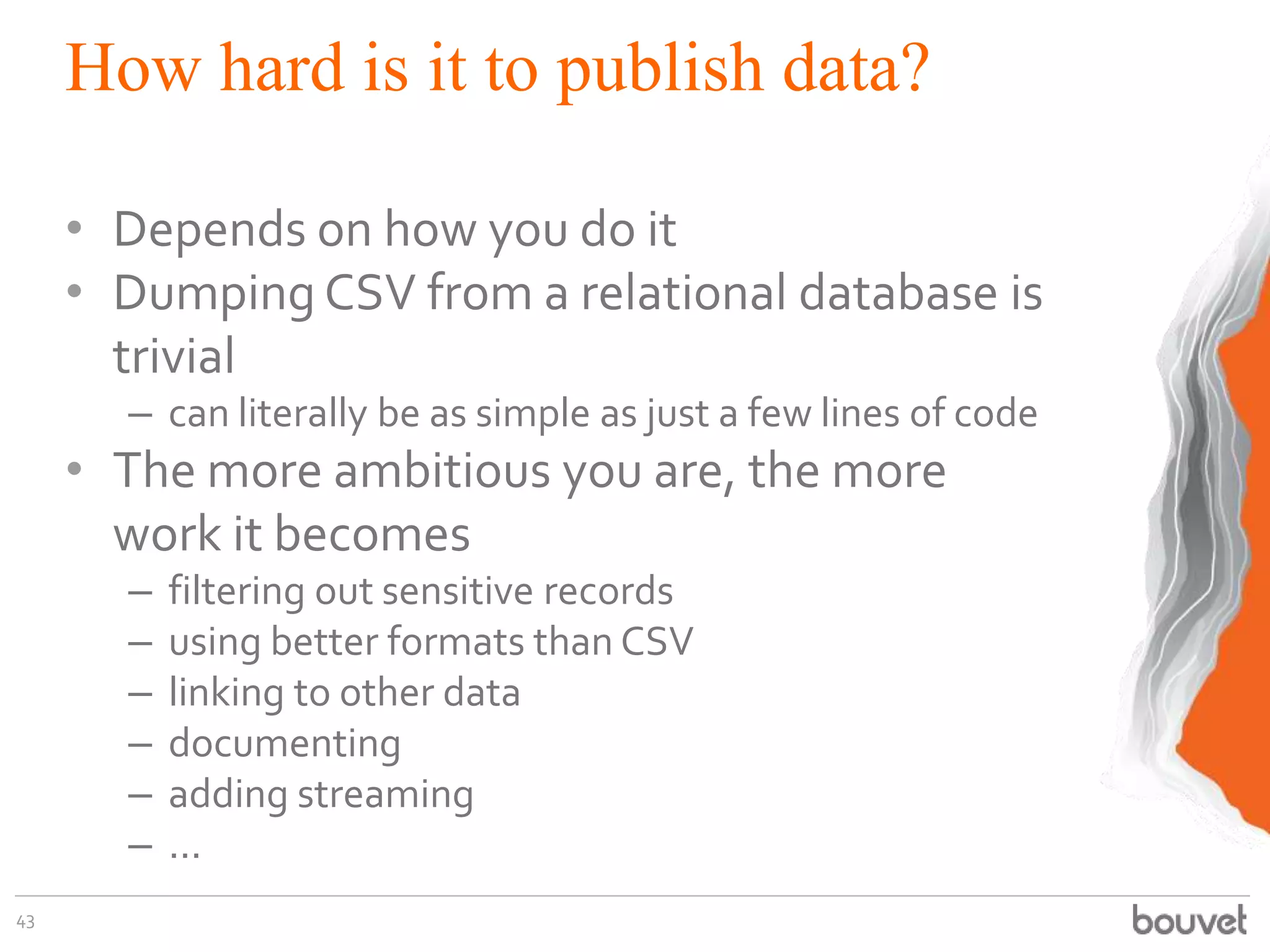 How hard is it to publish data?

• Depends on how you do it
• Dumping CSV from a relational database is trivial
– can literally be as simple as just a few lines of code
• The more ambitious you are, the more work it becomes
– filtering out sensitive records
– using better formats than CSV
– linking to other data
– documenting
– adding streaming
– ...

43

bouvet